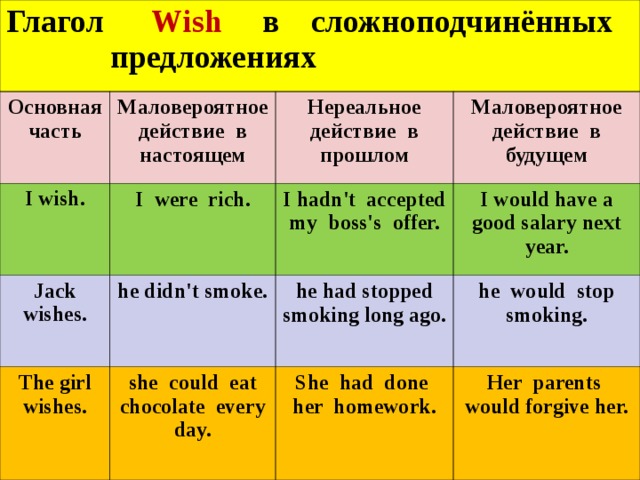 Глагол Wish в сложноподчинённых предложениях

| Основная часть | Маловероятное действие в настоящем | Нереальное действие в прошлом | Маловероятное действие в будущем |
|---|---|---|---|
| I wish. | I were rich. | I hadn't accepted my boss's offer. | I would have a good salary next year. |
| Jack wishes. | he didn't smoke. | he had stopped smoking long ago. | he would stop smoking. |
| The girl wishes. | she could eat chocolate every day. | She had done her homework. | Her parents would forgive her. |